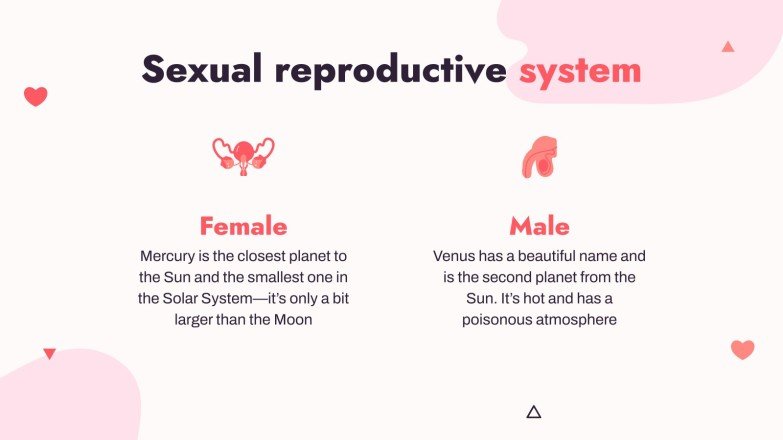 Sexual reproductive system

Female

Mercury is the closest planet to the Sun and the smallest one in the Solar System—it's only a bit larger than the Moon

Male

Venus has a beautiful name and is the second planet from the Sun. It's hot and has a poisonous atmosphere